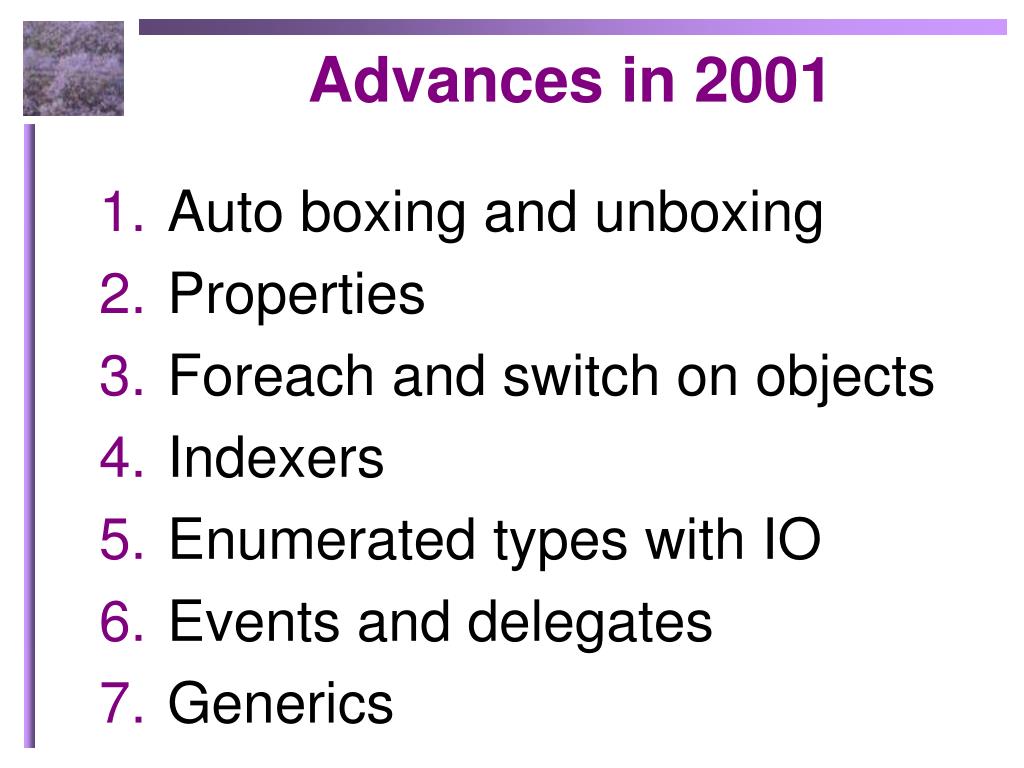 Advances in 2001

1. Auto boxing and unboxing
2. Properties
3. Foreach and switch on objects
4. Indexers
5. Enumerated types with IO
6. Events and delegates
7. Generics